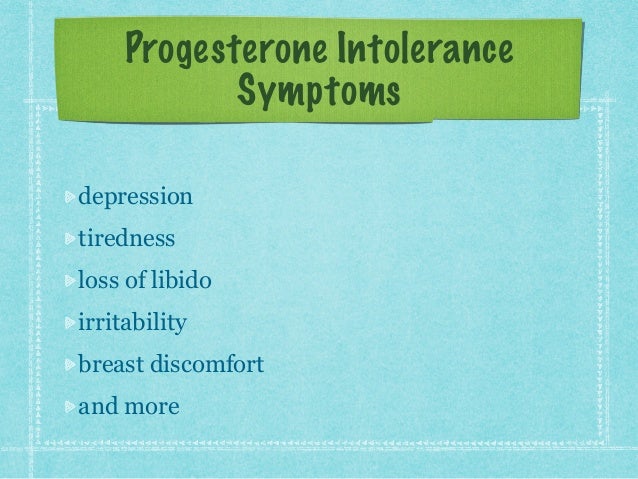 Progesterone Intolerance Symptoms

depression

tiredness

loss of libido

irritability

breast discomfort

and more